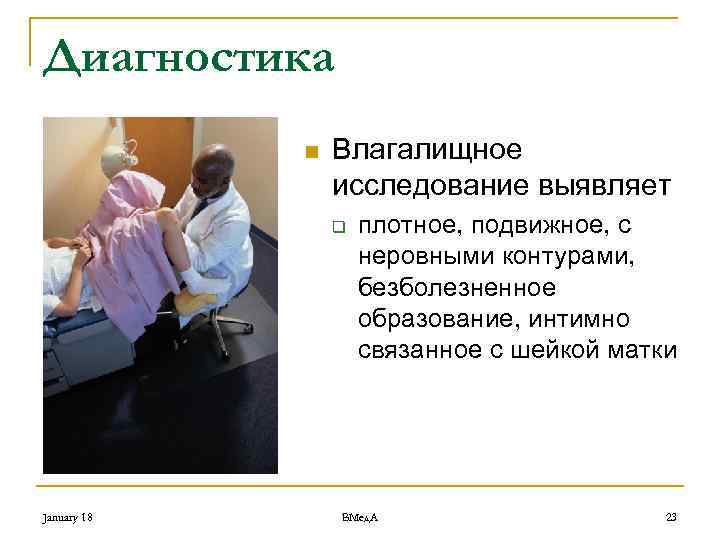 Диагностика

Влагалищное исследование выявляет

плотное, подвижное, с неровными контурами, безболезненное образование, интимно связанное с шейкой матки

January 18

ВМедА

23